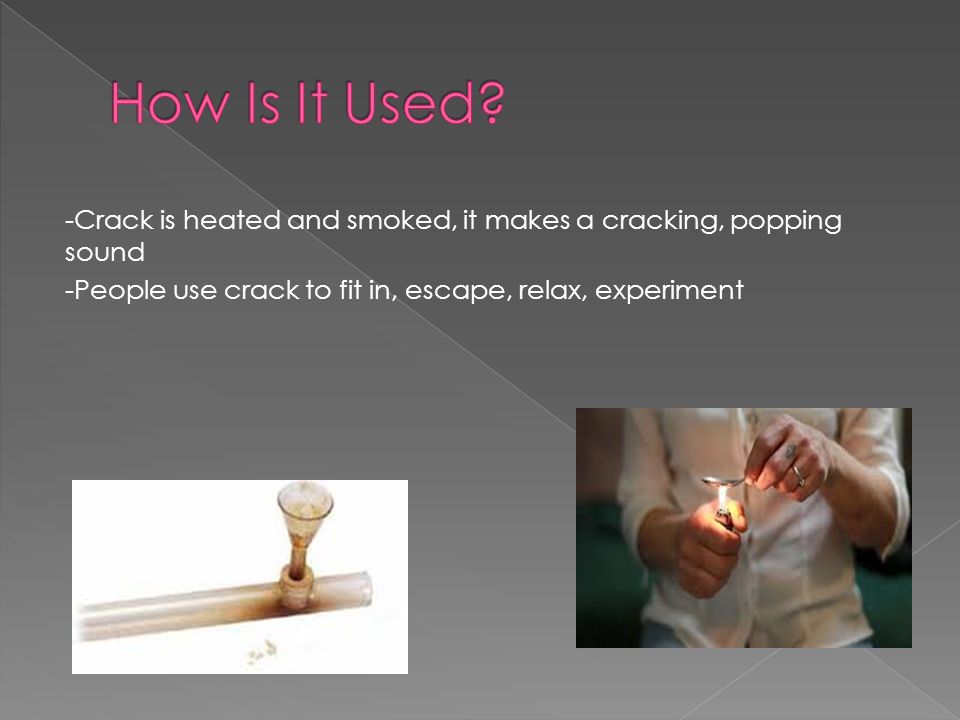 How Is It Used?

-Crack is heated and smoked, it makes a cracking, popping sound

-People use crack to fit in, escape, relax, experiment